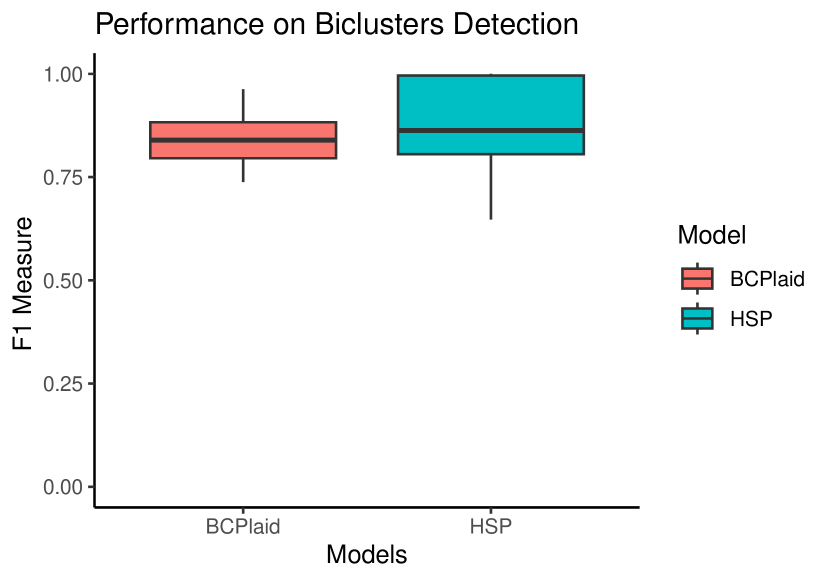 Performance on Biclusters Detection

F1 Measure

1.00
0.75
0.50
0.25
0.00

BCPlaid
HSP

Models

Model
BCPlaid
HSP